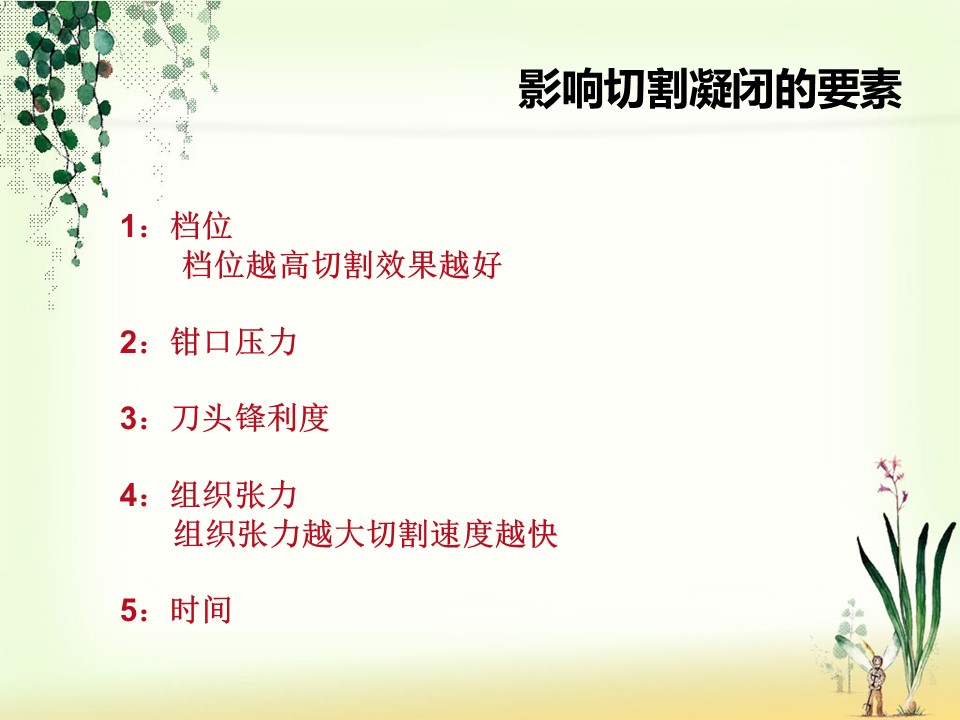 影响切割凝闭的要素

1：档位
档位越高切割效果越好

2：钳口压力

3：刀头锋利度

4：组织张力
组织张力越大切割速度越快

5：时间